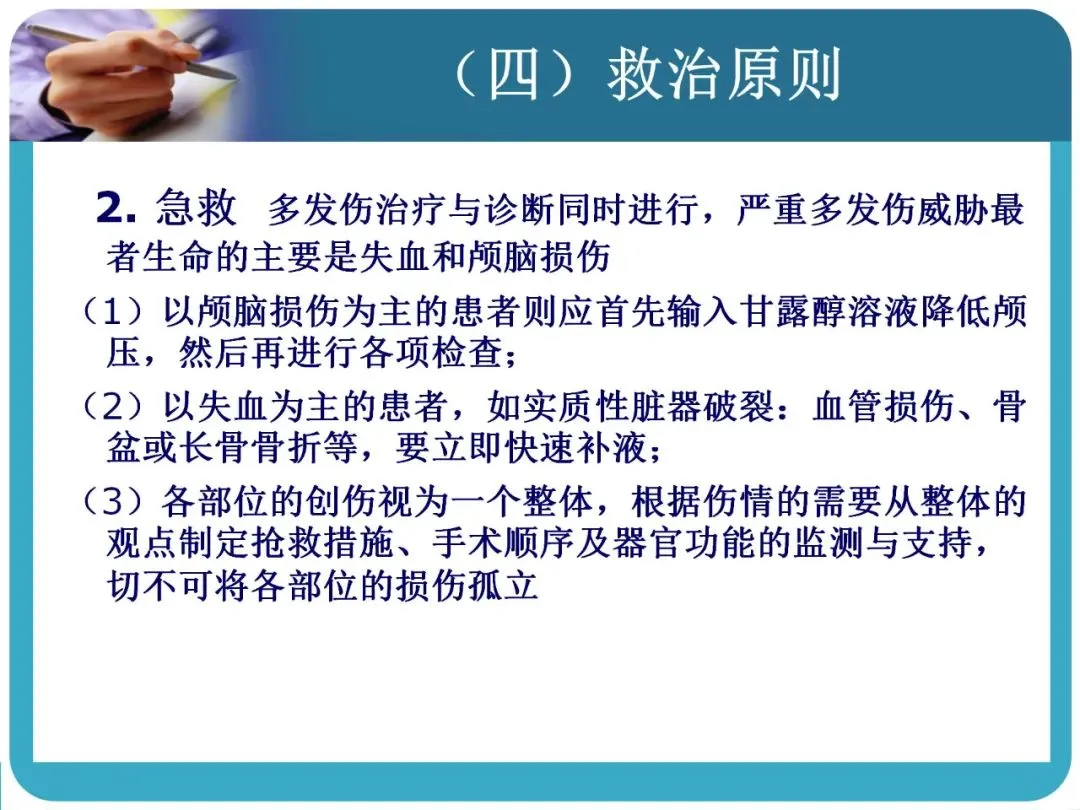 （四）救治原则

2. 急救 多发伤治疗与诊断同时进行，严重多发伤威胁最者生命的主要是失血和颅脑损伤

（1）以颅脑损伤为主的患者则应首先输入甘露醇溶液降低颅压，然后再进行各项检查；

（2）以失血为主的患者，如实质性脏器破裂：血管损伤、骨盆或长骨骨折等，要立即快速补液；

（3）各部位的创伤视为一个整体，根据伤情的需要从整体的观点制定抢救措施、手术顺序及器官功能的监测与支持，切不可将各部位的损伤孤立